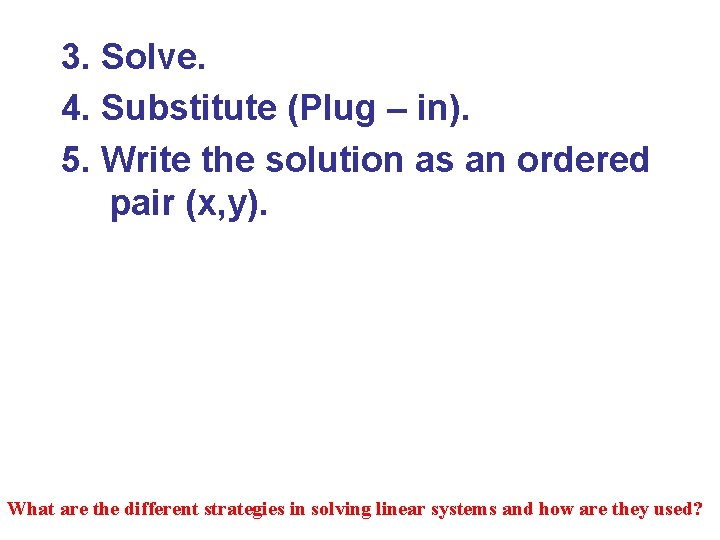 3. Solve.

4. Substitute (Plug – in).

5. Write the solution as an ordered pair (x,y).

What are the different strategies in solving linear systems and how are they used?